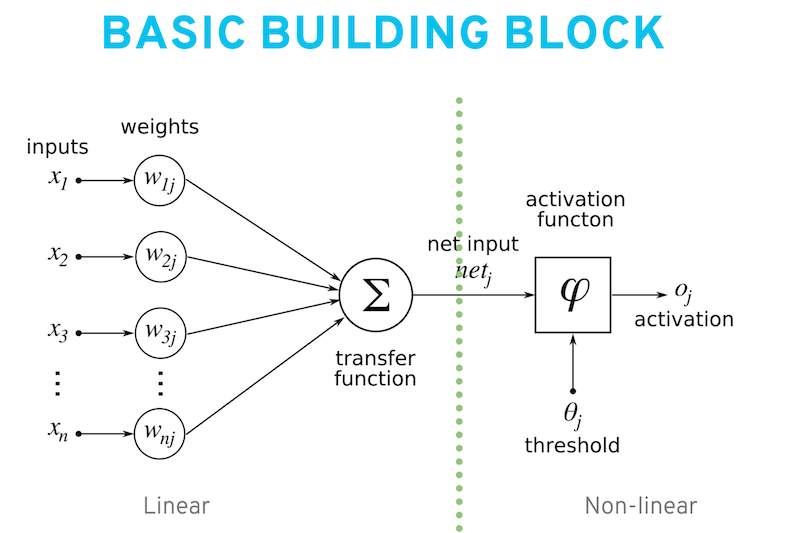 BASIC BUILDING BLOCK

inputs
weights
$x_1$
$w_{1j}$
$x_2$
$w_{2j}$
$x_3$
$w_{3j}$
$\vdots$
$\vdots$
$x_n$
$w_{nj}$

$\Sigma$
transfer function

net input
$net_j$

activation functon
$\varphi$
$o_j$
activation

$\theta_j$
threshold

Linear

Non-linear